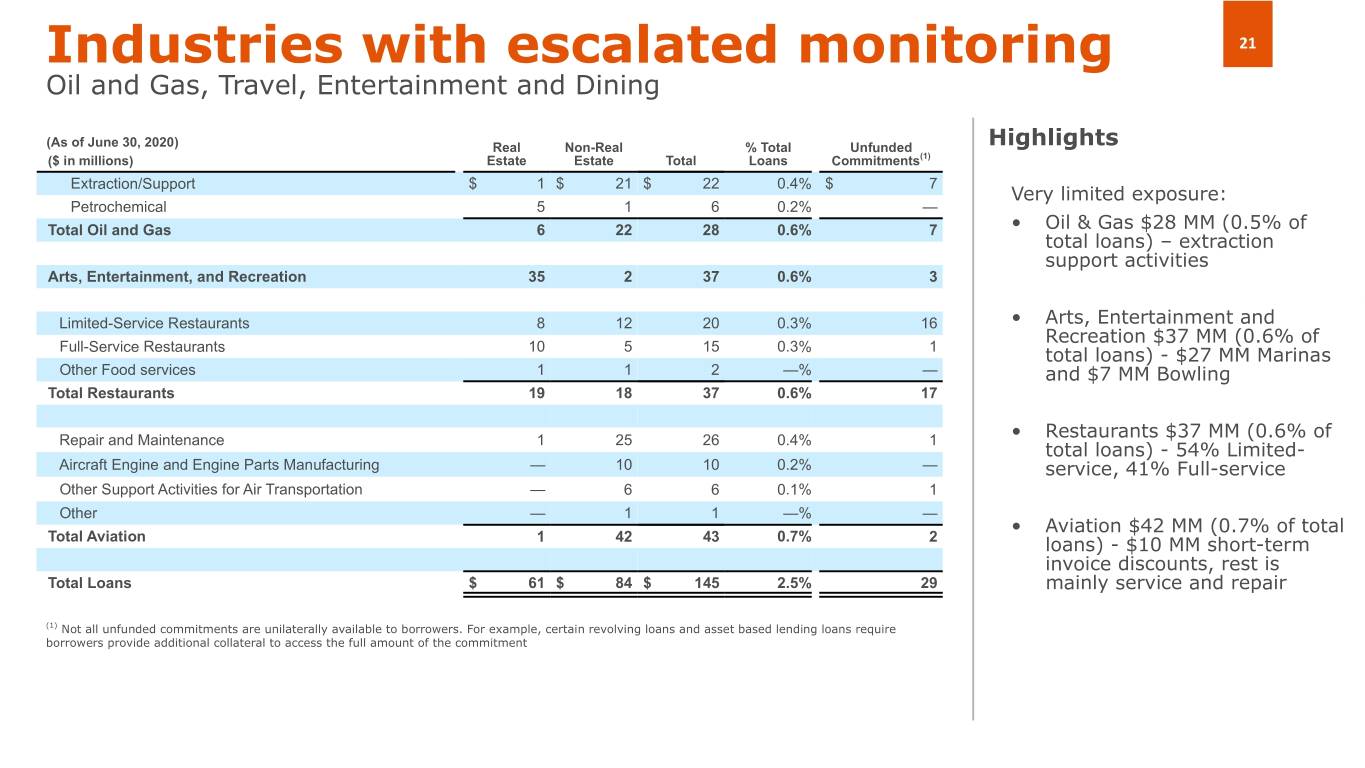 Industries with escalated monitoring

21

Oil and Gas, Travel, Entertainment and Dining

| (As of June 30, 2020) ($ in millions) | Real Estate | Non-Real Estate | Total | % Total Loans | Unfunded Commitments$^{(1)}$ |
|---|---|---|---|---|---|
| Extraction/Support | $ 1 | $ 21 | $ 22 | 0.4% | $ 7 |
| Petrochemical | 5 | 1 | 6 | 0.2% | — |
| Total Oil and Gas | 6 | 22 | 28 | 0.6% | 7 |
| | | | | | |
| Arts, Entertainment, and Recreation | 35 | 2 | 37 | 0.6% | 3 |
| | | | | | |
| Limited-Service Restaurants | 8 | 12 | 20 | 0.3% | 16 |
| Full-Service Restaurants | 10 | 5 | 15 | 0.3% | 1 |
| Other Food services | 1 | 1 | 2 | —% | — |
| Total Restaurants | 19 | 18 | 37 | 0.6% | 17 |
| | | | | | |
| Repair and Maintenance | 1 | 25 | 26 | 0.4% | 1 |
| Aircraft Engine and Engine Parts Manufacturing | — | 10 | 10 | 0.2% | — |
| Other Support Activities for Air Transportation | — | 6 | 6 | 0.1% | 1 |
| Other | — | 1 | 1 | —% | — |
| Total Aviation | 1 | 42 | 43 | 0.7% | 2 |
| | | | | | |
| Total Loans | $ 61 | $ 84 | $ 145 | 2.5% | 29 |

$^{(1)}$ Not all unfunded commitments are unilaterally available to borrowers. For example, certain revolving loans and asset based lending loans require borrowers provide additional collateral to access the full amount of the commitment

Highlights

Very limited exposure:

• Oil & Gas $28 MM (0.5% of total loans) – extraction support activities

• Arts, Entertainment and Recreation $37 MM (0.6% of total loans) - $27 MM Marinas and $7 MM Bowling

• Restaurants $37 MM (0.6% of total loans) - 54% Limited-service, 41% Full-service

• Aviation $42 MM (0.7% of total loans) - $10 MM short-term invoice discounts, rest is mainly service and repair